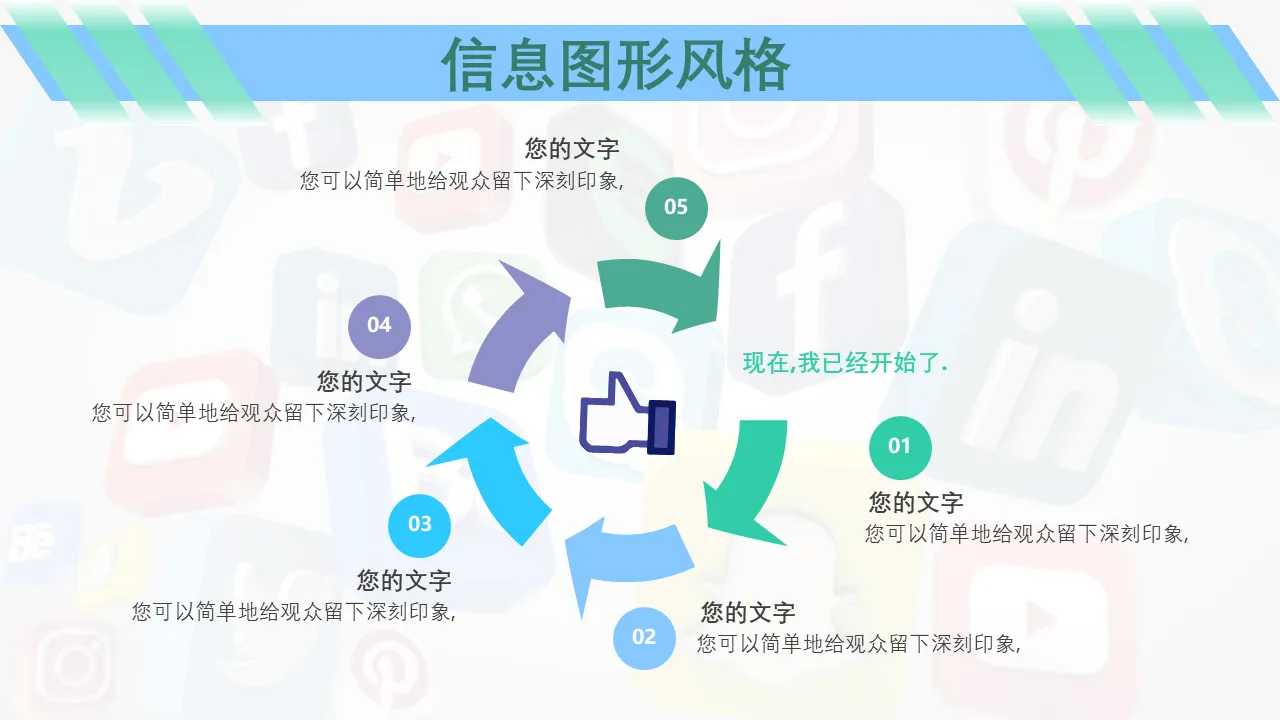 信息图形风格

您的文字
您可以简单地给观众留下深刻印象,

05

04

您的文字
您可以简单地给观众留下深刻印象,

现在,我已经开始了.

01

您的文字
您可以简单地给观众留下深刻印象,

03

您的文字
您可以简单地给观众留下深刻印象,

02

您的文字
您可以简单地给观众留下深刻印象,